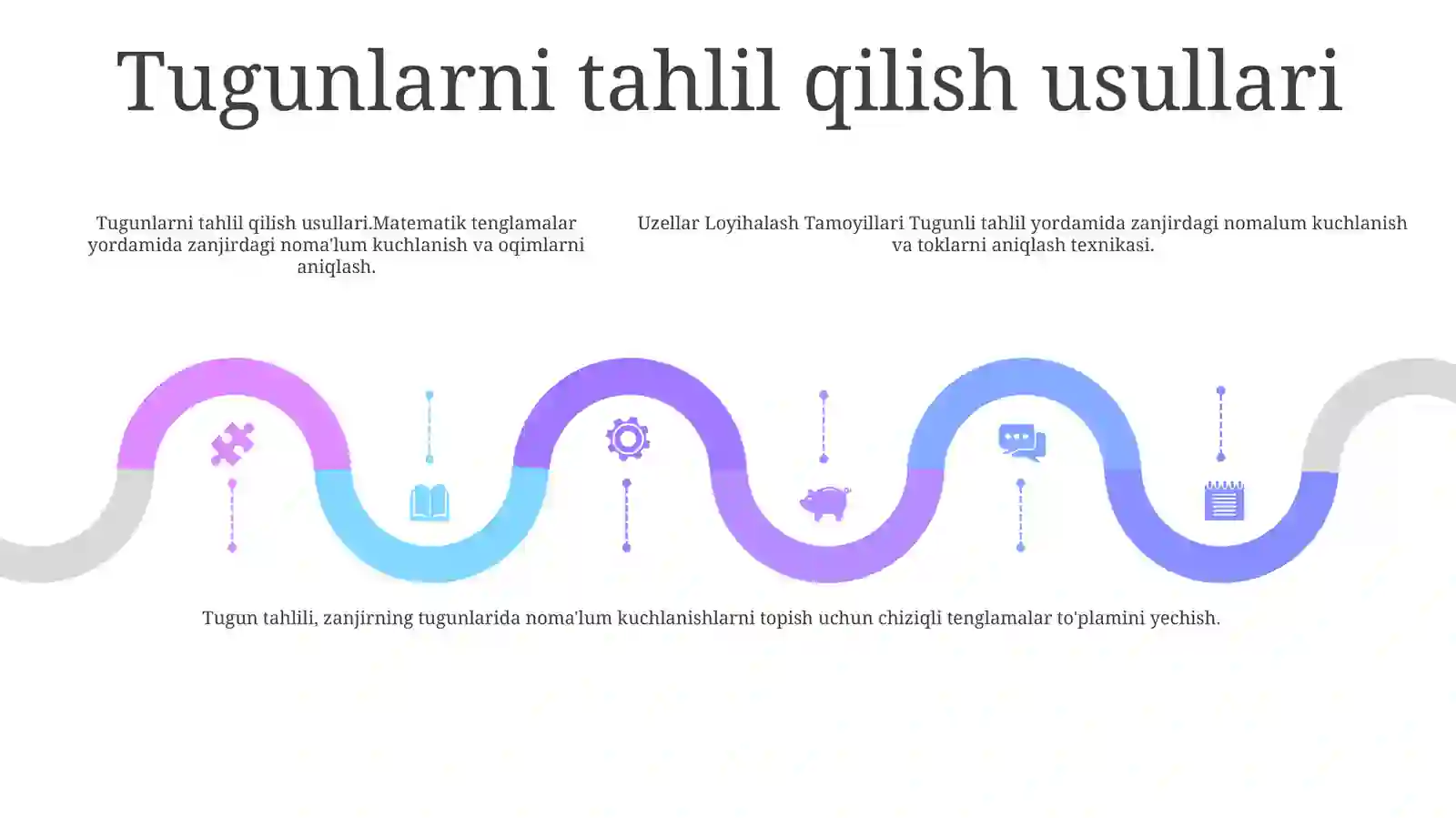 Tugunlarni tahlil qilish usullari

Tugunlarni tahlil qilish usullari.Matematik tenglamalar yordamida zanjirdagi noma'lum kuchlanish va oqimlarni aniqlash.

Uzellar Loyihalash Tamoyillari Tugunli tahlil yordamida zanjirdagi nomalum kuchlanish va toklarni aniqlash texnikasi.

Tugun tahlili, zanjirning tugunlarida noma'lum kuchlanishlarni topish uchun chiziqli tenglamalar to'plamini yechish.